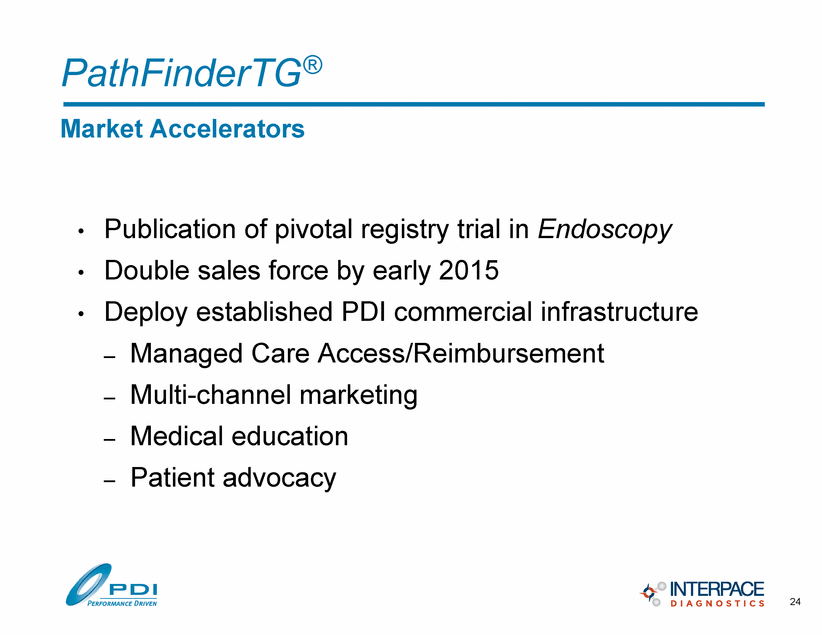 PathFinderTG®

Market Accelerators

• Publication of pivotal registry trial in Endoscopy
• Double sales force by early 2015
• Deploy established PDI commercial infrastructure
– Managed Care Access/Reimbursement
– Multi-channel marketing
– Medical education
– Patient advocacy

PDI
PERFORMANCE DRIVEN

INTERPACE
DIAGNOSTICS

24